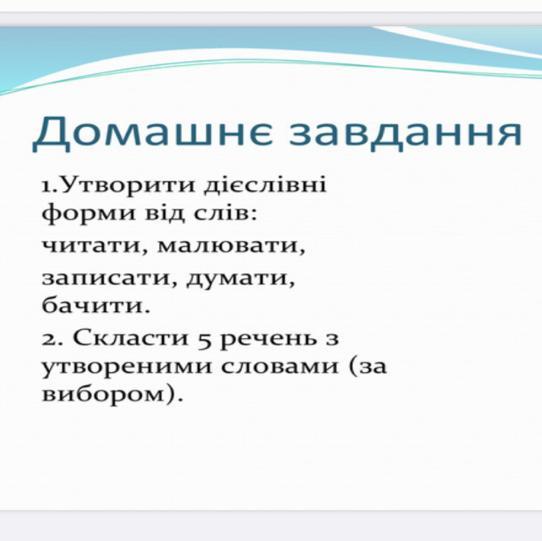 Домашнє завдання

1.Утворити дієслівні форми від слів:
читати, малювати, записати, думати, бачити.

2. Скласти 5 речень з утвореними словами (за вибором).